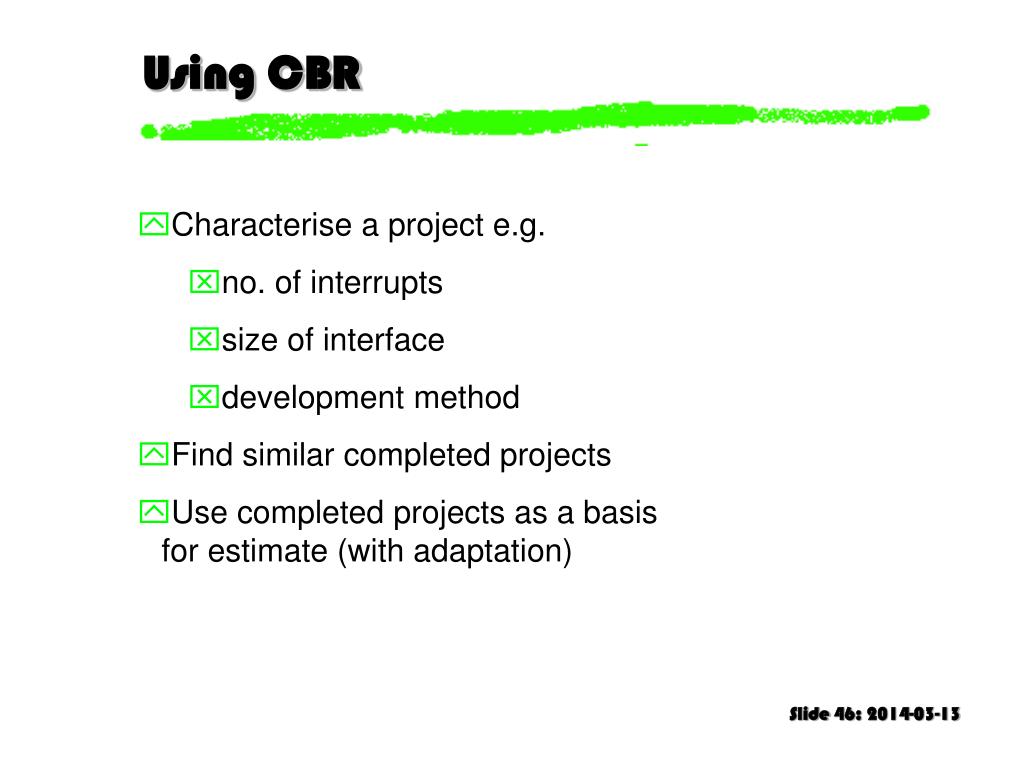 Using CBR

Characterise a project e.g.

no. of interrupts

size of interface

development method

Find similar completed projects

Use completed projects as a basis for estimate (with adaptation)

Slide 46: 2014-03-13